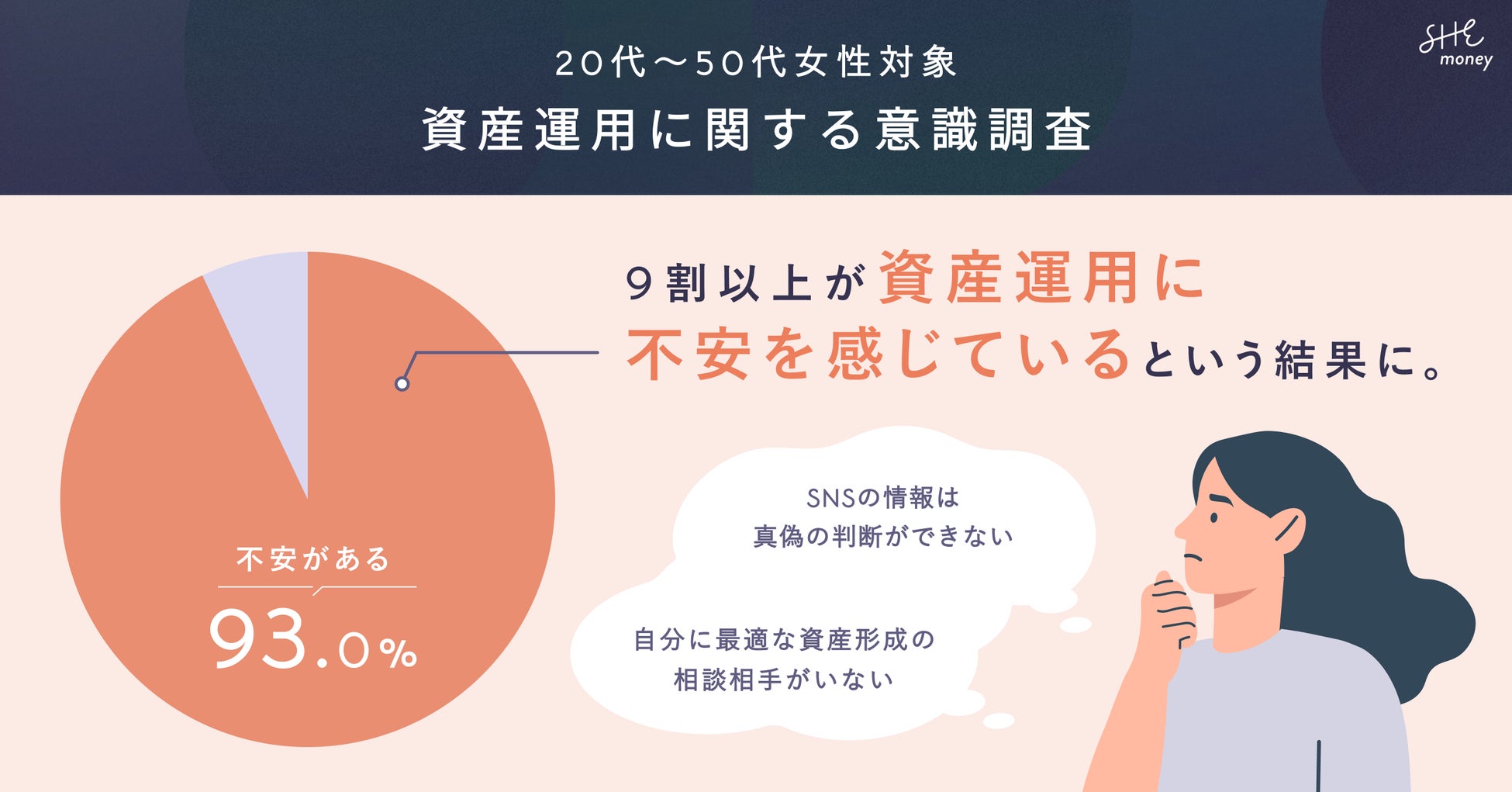 20代〜50代女性対象
資産運用に関する意識調査

SHE money

9割以上が資産運用に不安を感じているという結果に。

不安がある
93.0%

SNSの情報は真偽の判断ができない

自分に最適な資産形成の相談相手がいない